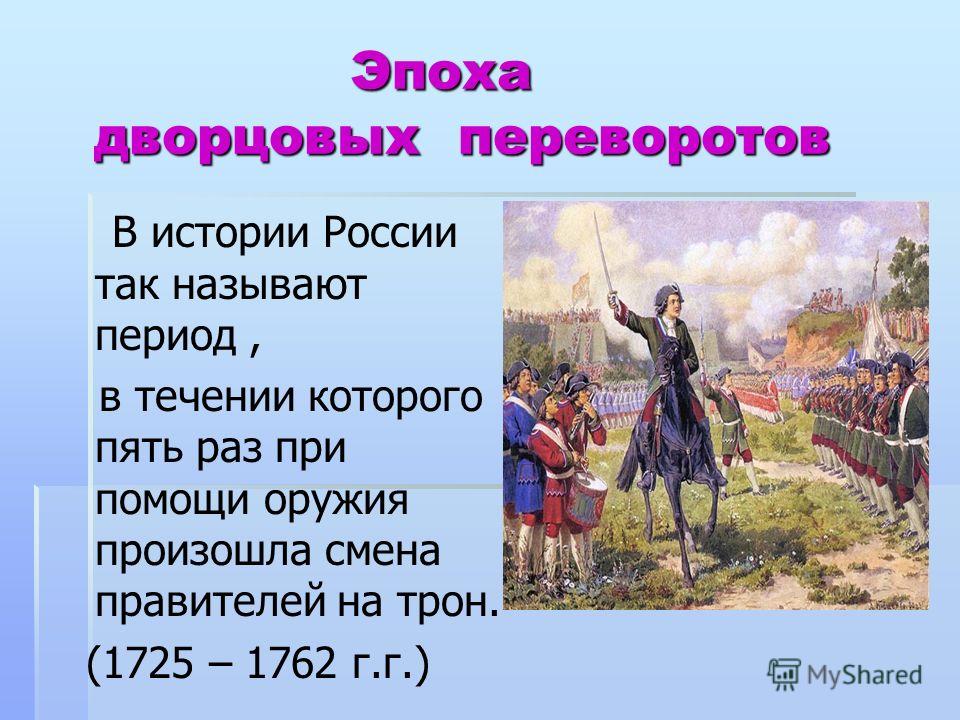 Эпоха дворцовых переворотов

В истории России так называют период ,

в течении которого пять раз при помощи оружия произошла смена правителей на трон.

(1725 – 1762 г.г.)

MyShared